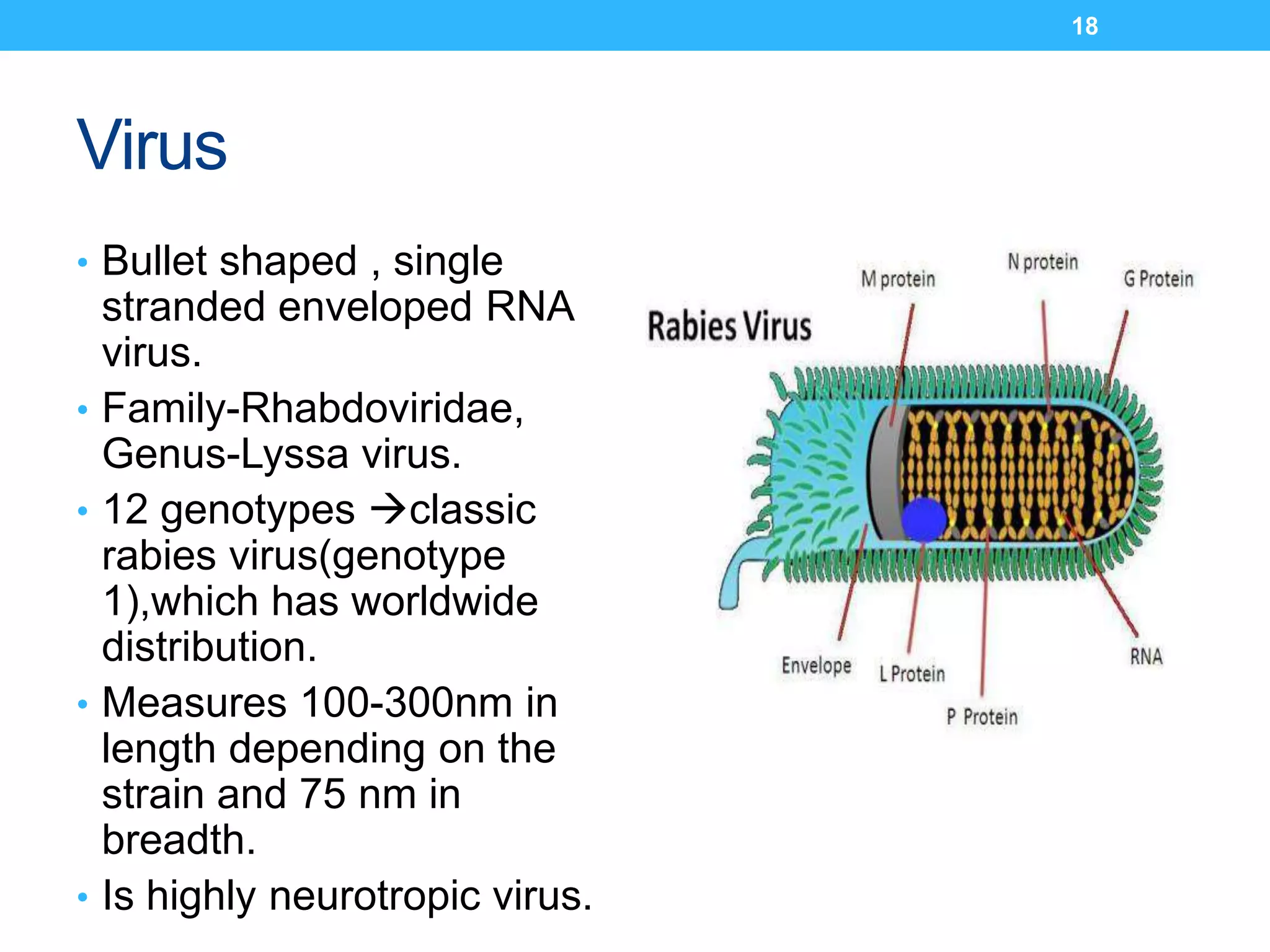 18

Virus

• Bullet shaped , single stranded enveloped RNA virus.
• Family-Rhabdoviridae, Genus-Lyssa virus.
• 12 genotypes →classic rabies virus(genotype 1),which has worldwide distribution.
• Measures 100-300nm in length depending on the strain and 75 nm in breadth.
• Is highly neurotropic virus.

Rabies Virus
M protein
N protein
G Protein
Envelope
L Protein
P Protein
RNA